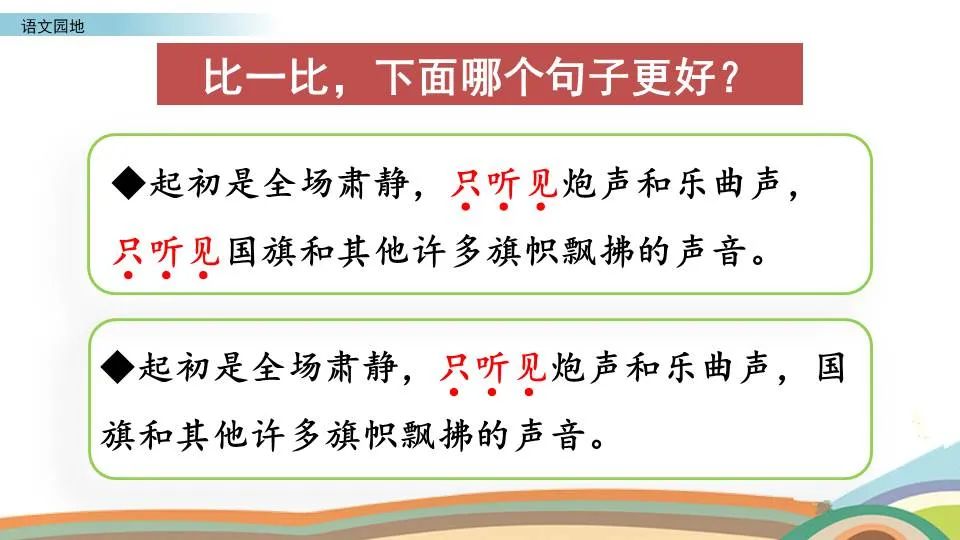 语文园地

比一比，下面哪个句子更好？

◆起初是全场肃静，只听见炮声和乐曲声，只听见国旗和其他许多旗帜飘拂的声音。

◆起初是全场肃静，只听见炮声和乐曲声，国旗和其他许多旗帜飘拂的声音。